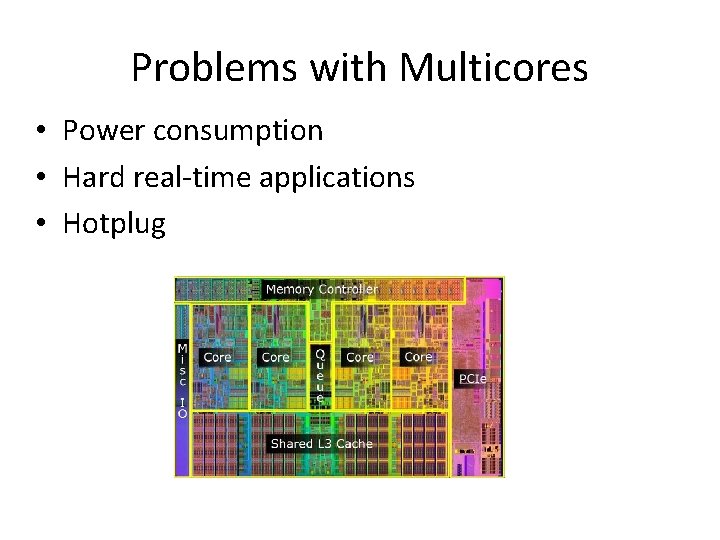 Problems with Multicores

• Power consumption
• Hard real-time applications
• Hotplug

Memory Controller
Misc IO
Core
Core
Queue
Core
Core
PCIe
Shared L3 Cache